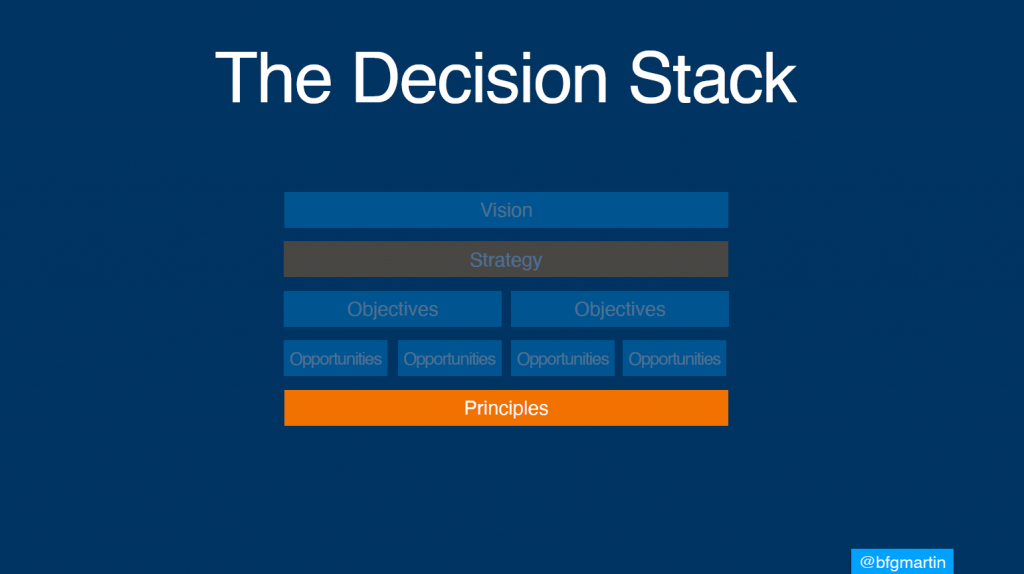 The Decision Stack

Vision

Strategy

Objectives Objectives

Opportunities Opportunities Opportunities Opportunities

Principles

@bfgmartin